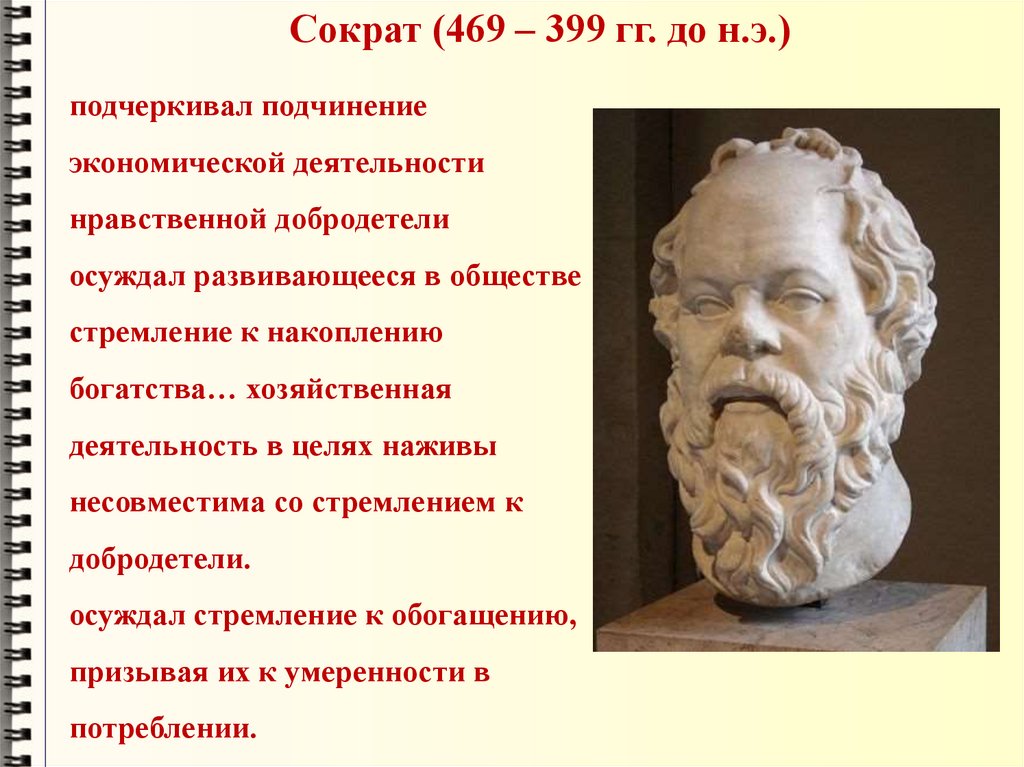 Сократ (469 – 399 гг. до н.э.)

подчеркивал подчинение экономической деятельности нравственной добродетели
осуждал развивающееся в обществе стремление к накоплению богатства… хозяйственная деятельность в целях наживы несовместима со стремлением к добродетели.
осуждал стремление к обогащению, призывая их к умеренности в потреблении.